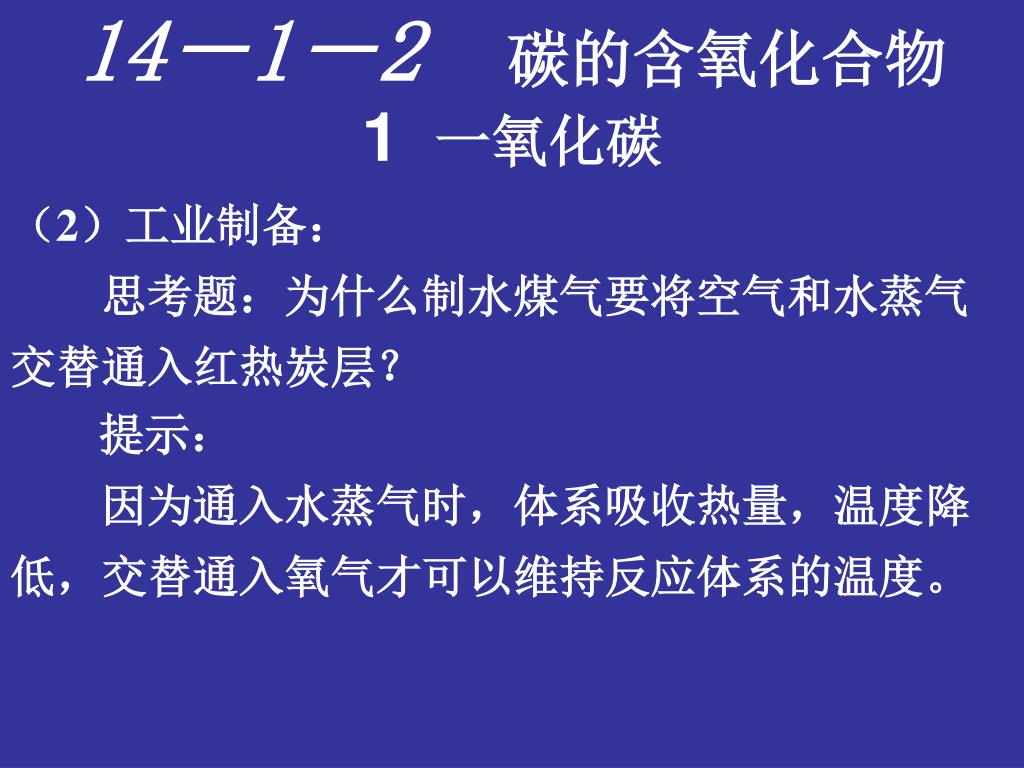 14—1—2 碳的含氧化合物

1 一氧化碳

（2）工业制备：

思考题：为什么制水煤气要将空气和水蒸气交替通入红热炭层?

提示：

因为通入水蒸气时，体系吸收热量，温度降低，交替通入氧气才可以维持反应体系的温度。